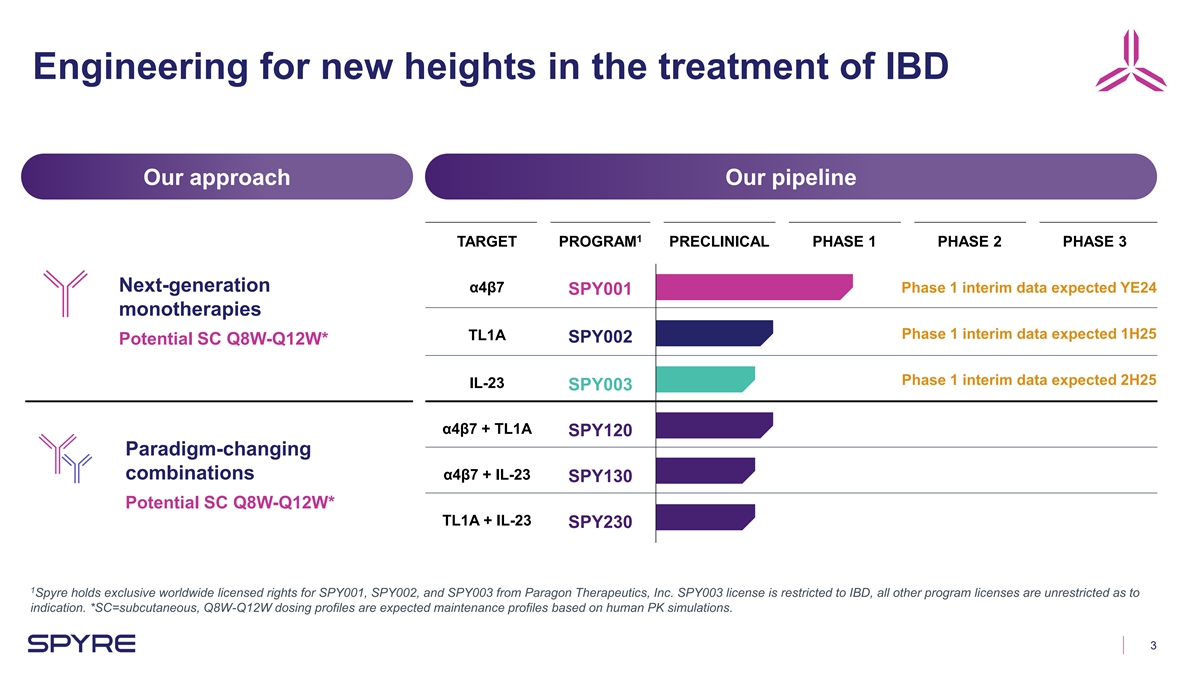 Engineering for new heights in the treatment of IBD

Our approach

Next-generation monotherapies

Potential SC Q8W-Q12W*

Paradigm-changing combinations

Potential SC Q8W-Q12W*

Our pipeline

| TARGET | PROGRAM$^1$ | PRECLINICAL | PHASE 1 | PHASE 2 | PHASE 3 |
|---|---|---|---|---|---|
| α4β7 | SPY001 | | | Phase 1 interim data expected YE24 | |
| TL1A | SPY002 | | | Phase 1 interim data expected 1H25 | |
| IL-23 | SPY003 | | | Phase 1 interim data expected 2H25 | |
| α4β7 + TL1A | SPY120 | | | | |
| α4β7 + IL-23 | SPY130 | | | | |
| TL1A + IL-23 | SPY230 | | | | |

$^1$Spyre holds exclusive worldwide licensed rights for SPY001, SPY002, and SPY003 from Paragon Therapeutics, Inc. SPY003 license is restricted to IBD, all other program licenses are unrestricted as to indication. *SC=subcutaneous, Q8W-Q12W dosing profiles are expected maintenance profiles based on human PK simulations.

SPYRE

3